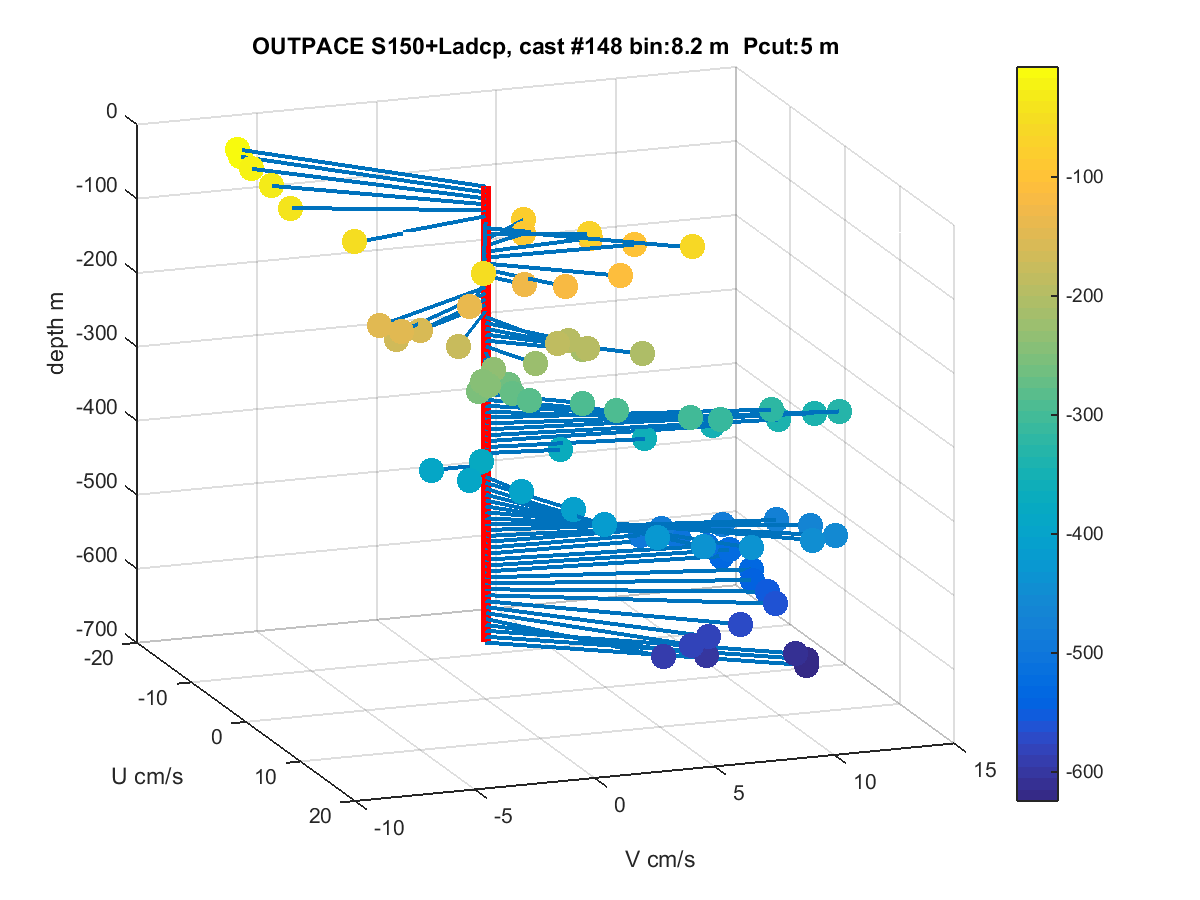 OUTPACE S150+Ladcp, cast #148 bin:8.2 m Pcut:5 m

0
-100
-200
-300
-400
-500
-600
-700
depth m

-20
-10
0
10
20
U cm/s

-10
-5
0
5
10
15
V cm/s

-100
-200
-300
-400
-500
-600